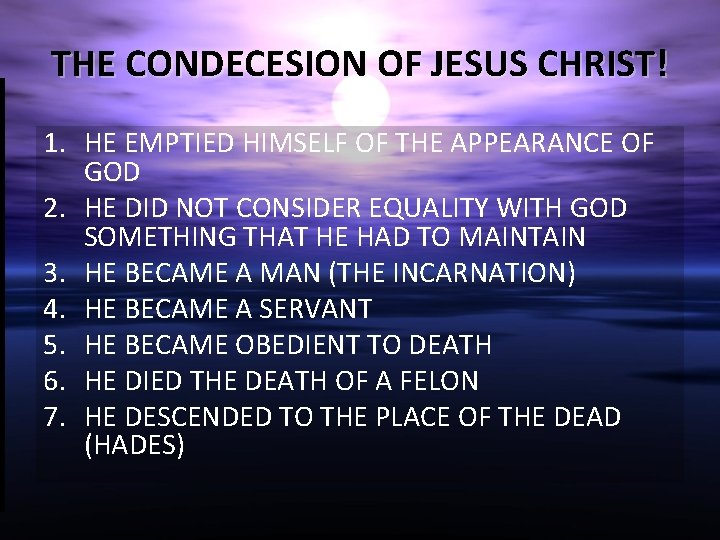 THE CONDECESION OF JESUS CHRIST!

1. HE EMPTIED HIMSELF OF THE APPEARANCE OF GOD
2. HE DID NOT CONSIDER EQUALITY WITH GOD SOMETHING THAT HE HAD TO MAINTAIN
3. HE BECAME A MAN (THE INCARNATION)
4. HE BECAME A SERVANT
5. HE BECAME OBEDIENT TO DEATH
6. HE DIED THE DEATH OF A FELON
7. HE DESCENDED TO THE PLACE OF THE DEAD (HADES)